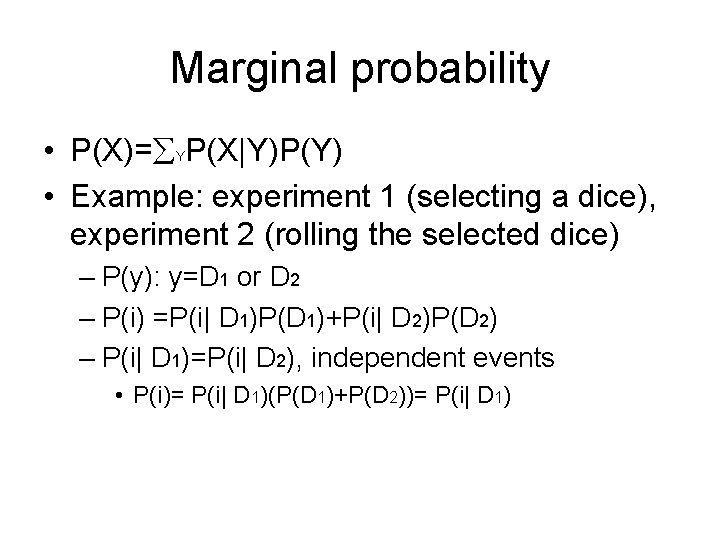 Marginal probability

• $P(X)=\sum_Y P(X|Y)P(Y)$
• Example: experiment 1 (selecting a dice), experiment 2 (rolling the selected dice)
– $P(y)$: $y=D_1$ or $D_2$
– $P(i) =P(i| D_1)P(D_1)+P(i| D_2)P(D_2)$
– $P(i| D_1)=P(i| D_2)$, independent events
• $P(i)= P(i| D_1)(P(D_1)+P(D_2))= P(i| D_1)$